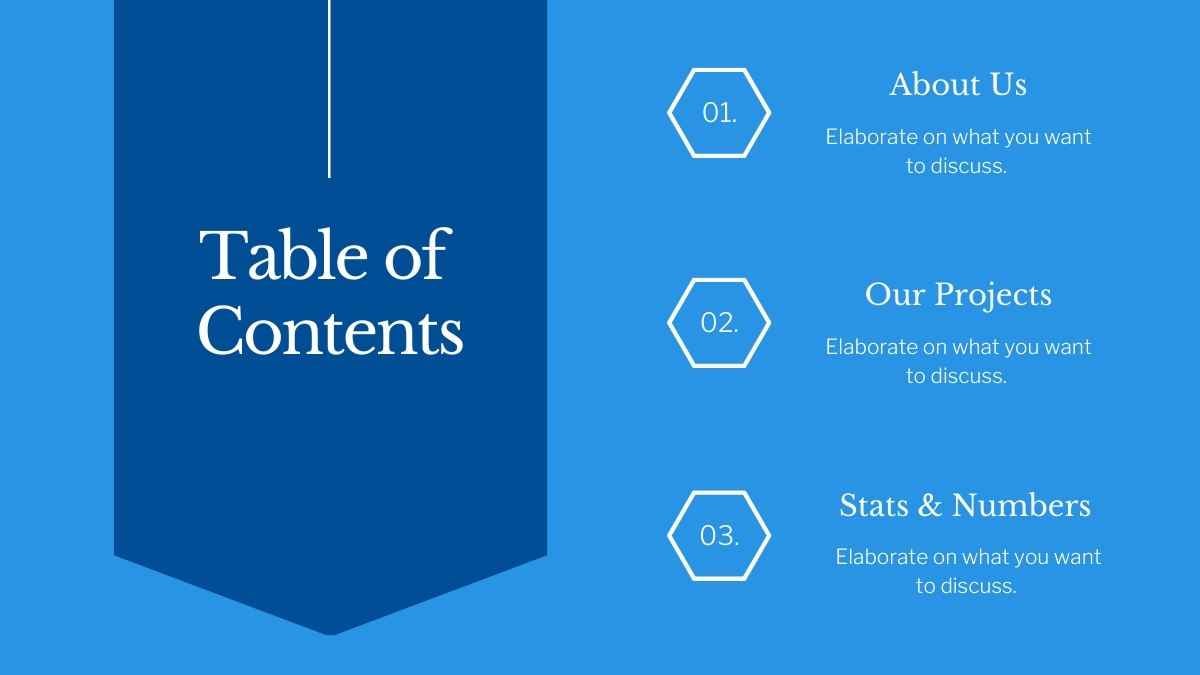 Table of Contents

01.

About Us

Elaborate on what you want to discuss.

02.

Our Projects

Elaborate on what you want to discuss.

03.

Stats & Numbers

Elaborate on what you want to discuss.